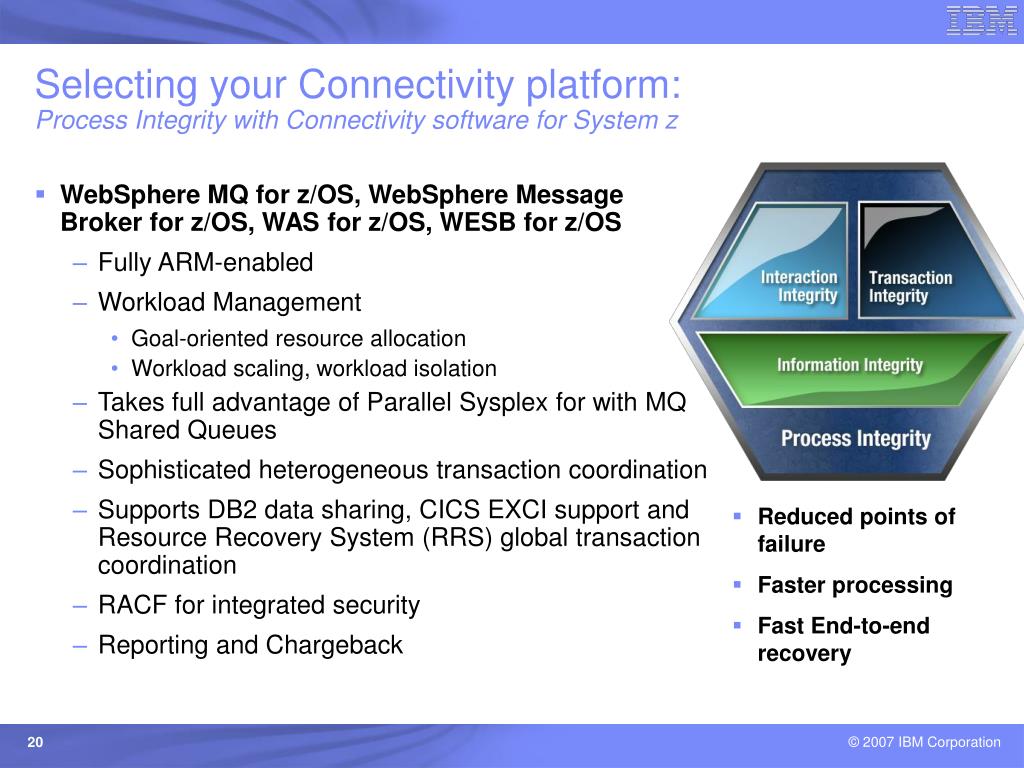 IBM

Selecting your Connectivity platform:
Process Integrity with Connectivity software for System z

▪ WebSphere MQ for z/OS, WebSphere Message Broker for z/OS, WAS for z/OS, WESB for z/OS
– Fully ARM-enabled
– Workload Management
• Goal-oriented resource allocation
• Workload scaling, workload isolation
– Takes full advantage of Parallel Sysplex for with MQ Shared Queues
– Sophisticated heterogeneous transaction coordination
– Supports DB2 data sharing, CICS EXCI support and Resource Recovery System (RRS) global transaction coordination
– RACF for integrated security
– Reporting and Chargeback

Interaction Integrity
Transaction Integrity
Information Integrity
Process Integrity

▪ Reduced points of failure
▪ Faster processing
▪ Fast End-to-end recovery

20

© 2007 IBM Corporation